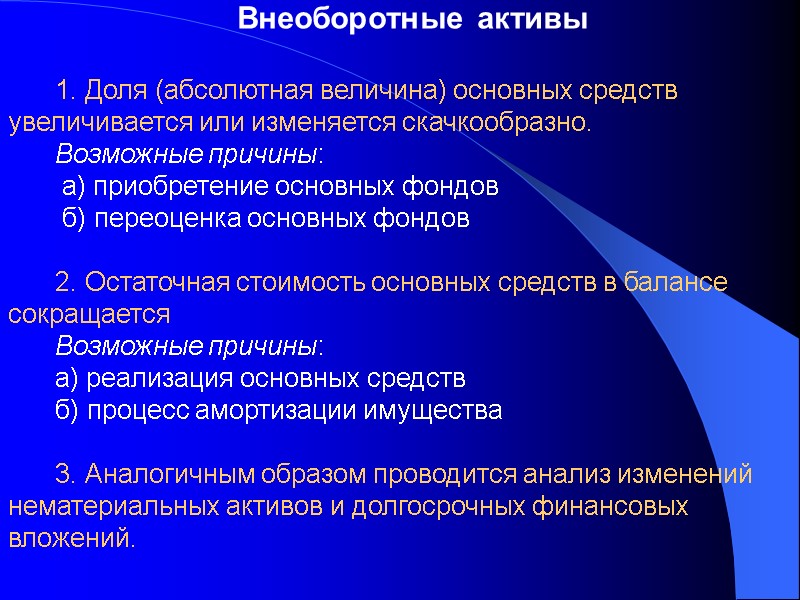 Внеоборотные активы

1. Доля (абсолютная величина) основных средств увеличивается или изменяется скачкообразно.

Возможные причины:

а) приобретение основных фондов

б) переоценка основных фондов

2. Остаточная стоимость основных средств в балансе сокращается

Возможные причины:

а) реализация основных средств

б) процесс амортизации имущества

3. Аналогичным образом проводится анализ изменений нематериальных активов и долгосрочных финансовых вложений.